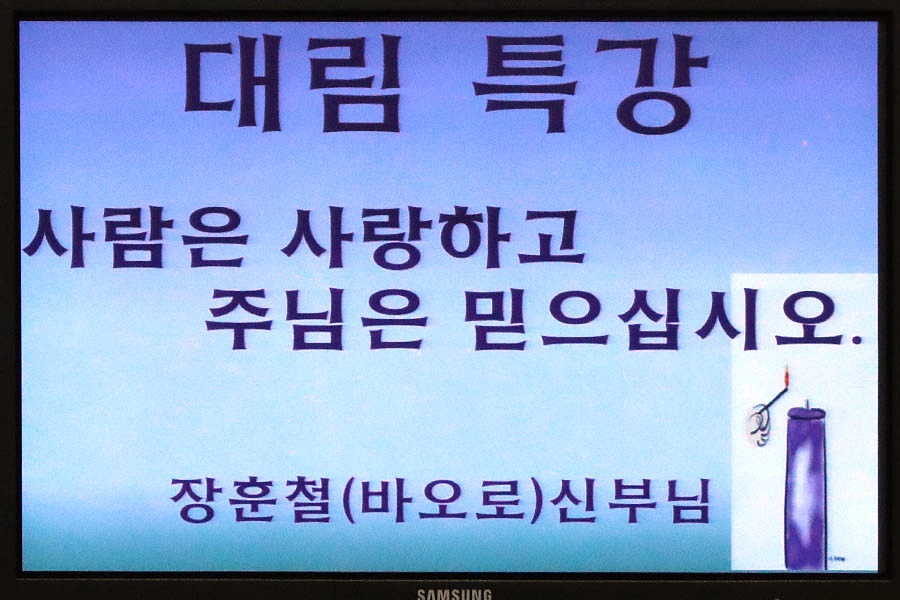 대림 특강

사람은 사랑하고
주님은 믿으십시오.

장훈철(바오로)신부님

SAMSUNG